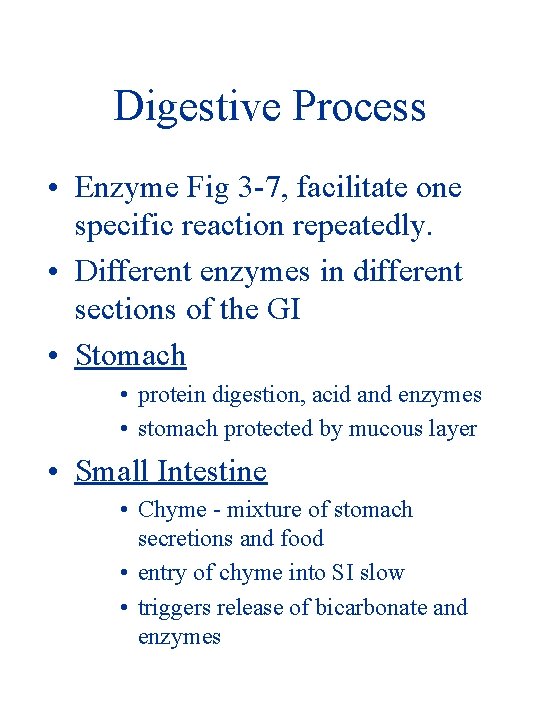 Digestive Process

• Enzyme Fig 3-7, facilitate one specific reaction repeatedly.
• Different enzymes in different sections of the GI
• Stomach
  • protein digestion, acid and enzymes
  • stomach protected by mucous layer
• Small Intestine
  • Chyme - mixture of stomach secretions and food
  • entry of chyme into SI slow
  • triggers release of bicarbonate and enzymes